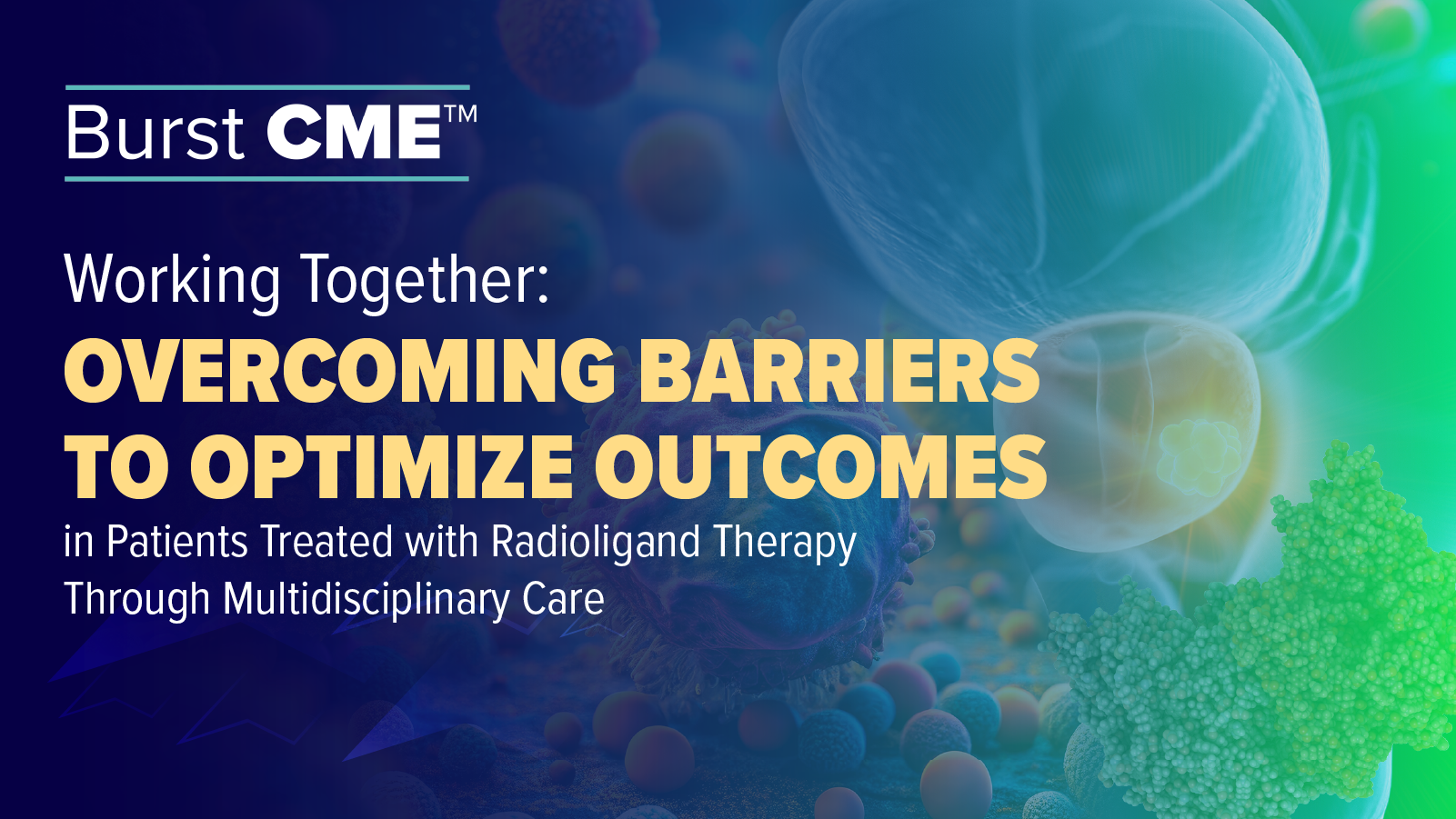 Burst CME™

Working Together:
OVERCOMING BARRIERS TO OPTIMIZE OUTCOMES
in Patients Treated with Radioligand Therapy Through Multidisciplinary Care